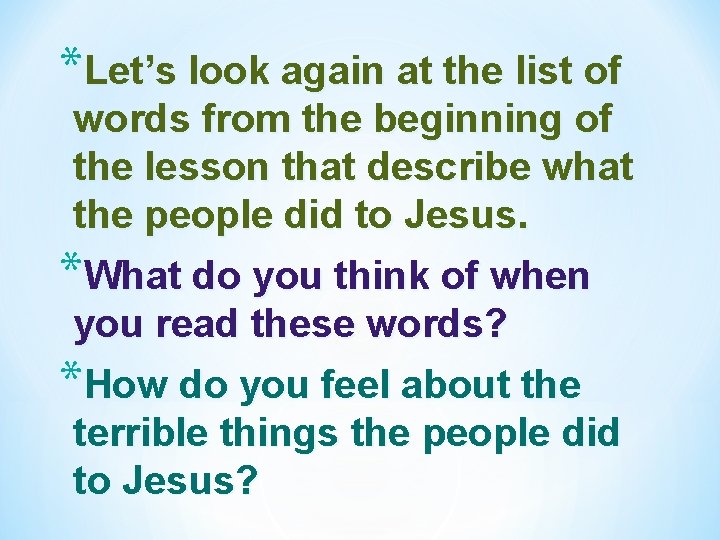 *Let’s look again at the list of words from the beginning of the lesson that describe what the people did to Jesus.

*What do you think of when you read these words?

*How do you feel about the terrible things the people did to Jesus?